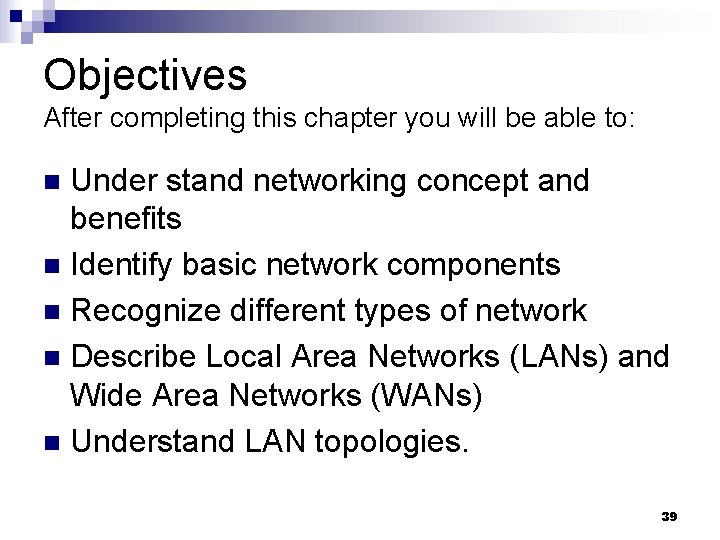 Objectives
After completing this chapter you will be able to:

- Under stand networking concept and benefits
- Identify basic network components
- Recognize different types of network
- Describe Local Area Networks (LANs) and Wide Area Networks (WANs)
- Understand LAN topologies.

39